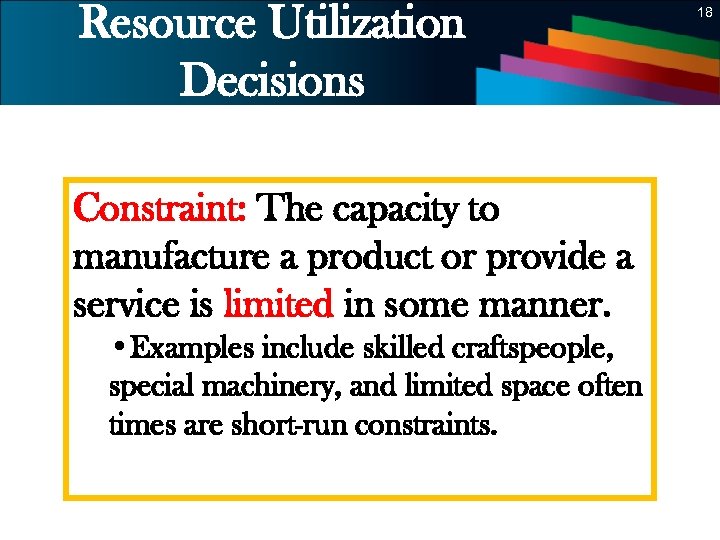 Resource Utilization Decisions

18

Constraint: The capacity to manufacture a product or provide a service is limited in some manner.

• Examples include skilled craftspeople, special machinery, and limited space often times are short-run constraints.